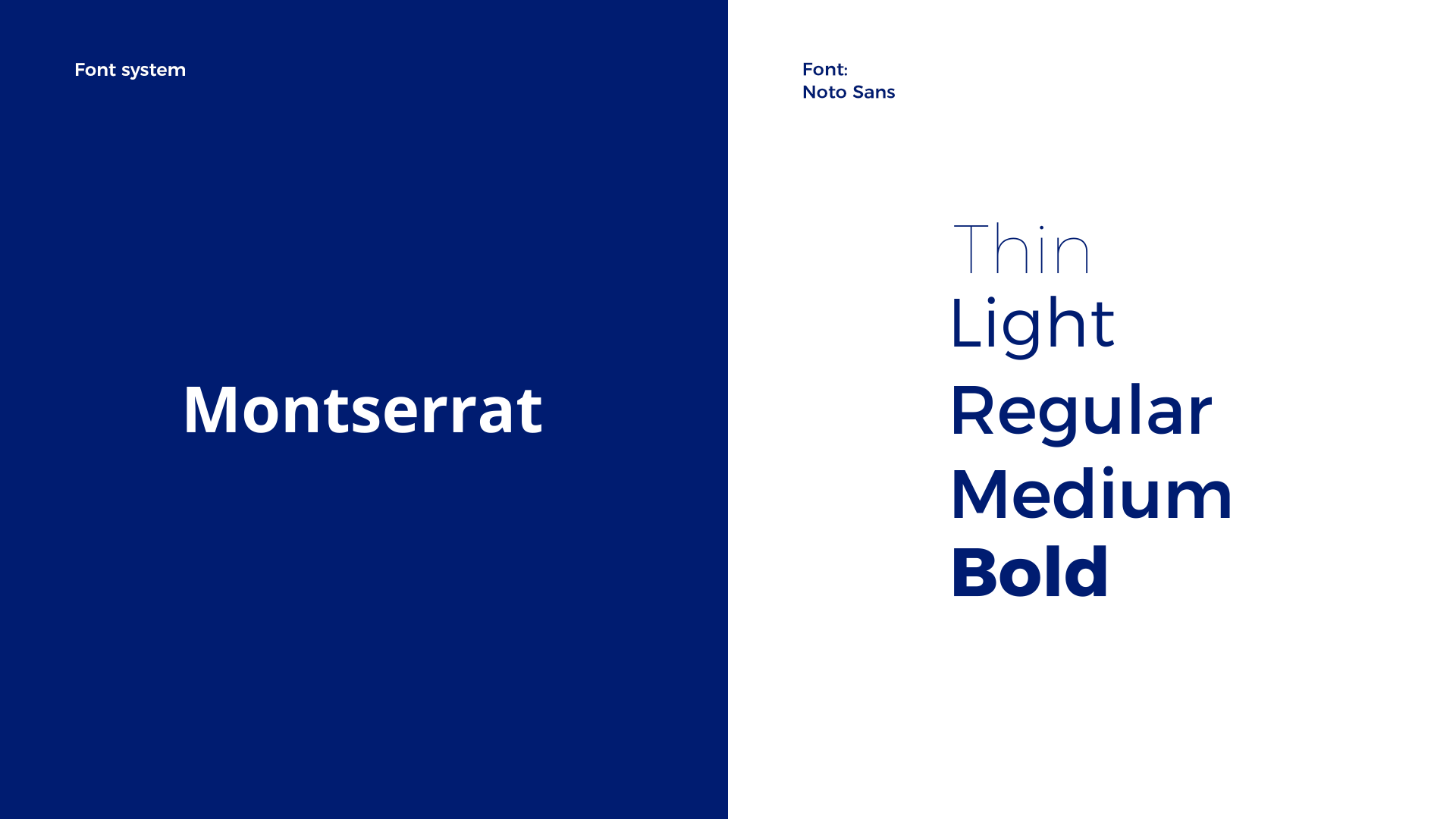 Font system

Montserrat

Font:
Noto Sans

Thin
Light
Regular
Medium
Bold